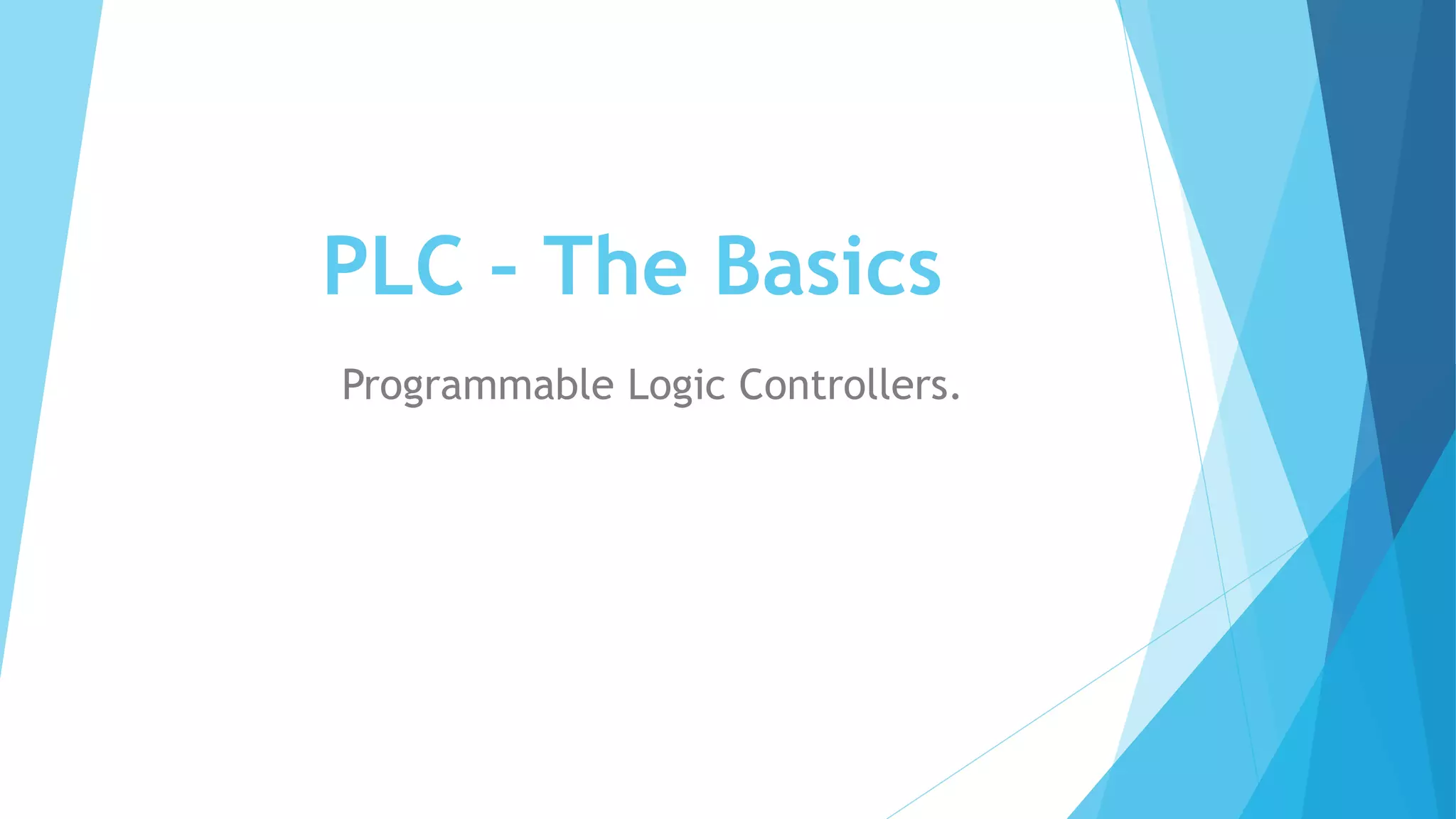 PLC - The Basics

Programmable Logic Controllers.